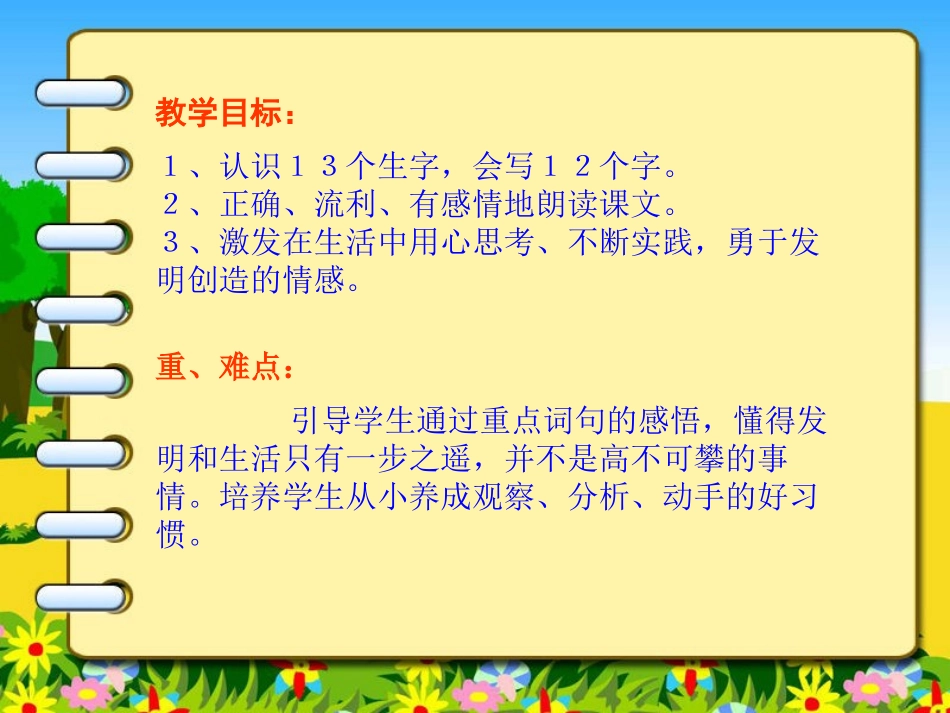 教学目标：

１、认识１３个生字，会写１２个字。
２、正确、流利、有感情地朗读课文。
３、激发在生活中用心思考、不断实践，勇于发明创造的情感。

重、难点：

引导学生通过重点词句的感悟，懂得发明和生活只有一步之遥，并不是高不可攀的事情。培养学生从小养成观察、分析、动手的好习惯。